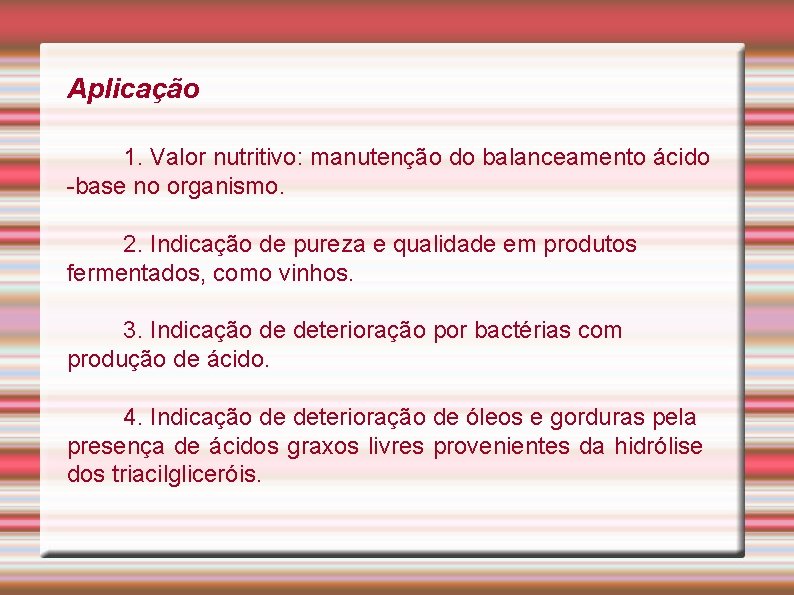 Aplicação

1. Valor nutritivo: manutenção do balanceamento ácido -base no organismo.

2. Indicação de pureza e qualidade em produtos fermentados, como vinhos.

3. Indicação de deterioração por bactérias com produção de ácido.

4. Indicação de deterioração de óleos e gorduras pela presença de ácidos graxos livres provenientes da hidrólise dos triacilgliceróis.